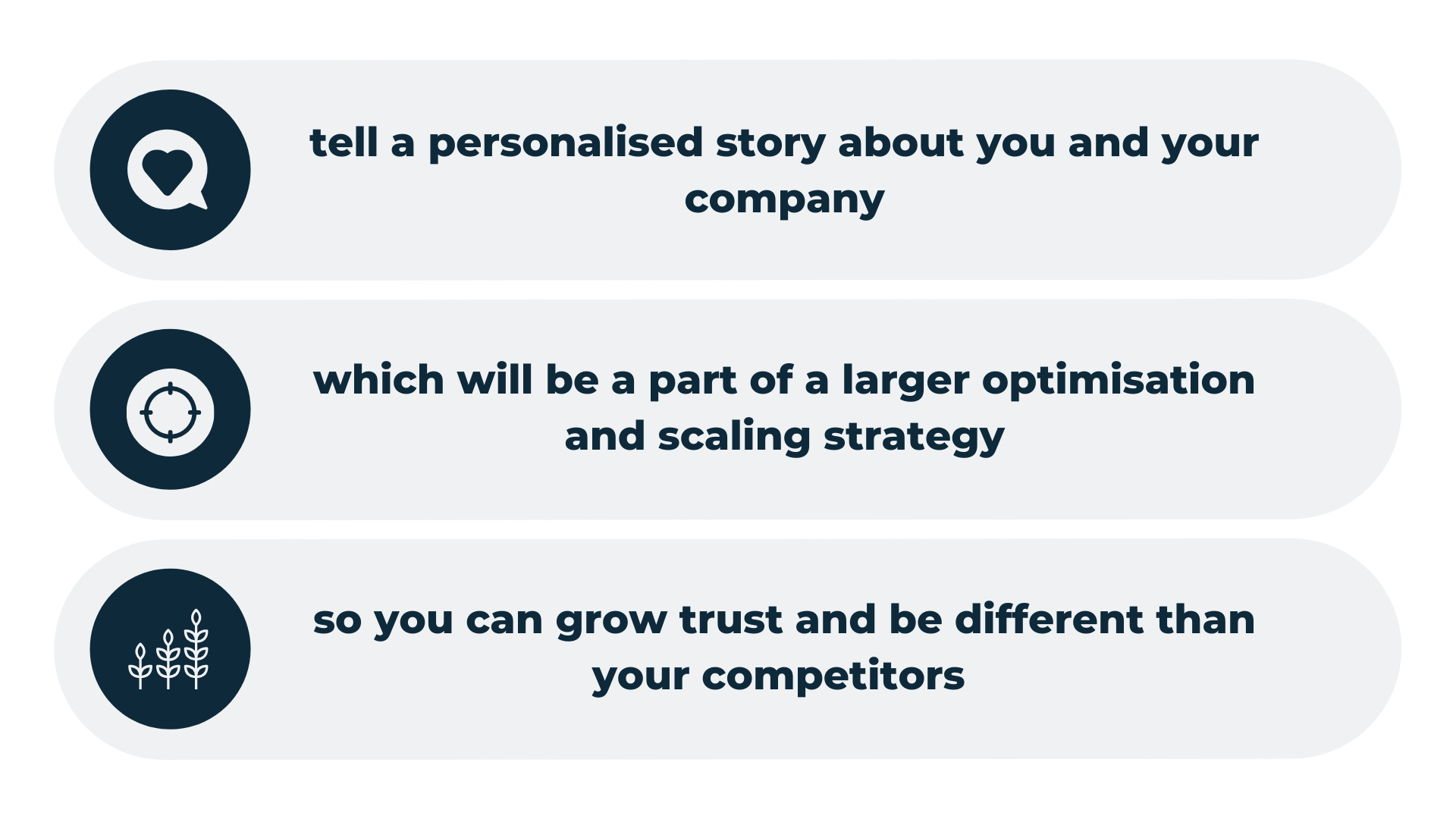 tell a personalised story about you and your company

which will be a part of a larger optimisation and scaling strategy

so you can grow trust and be different than your competitors